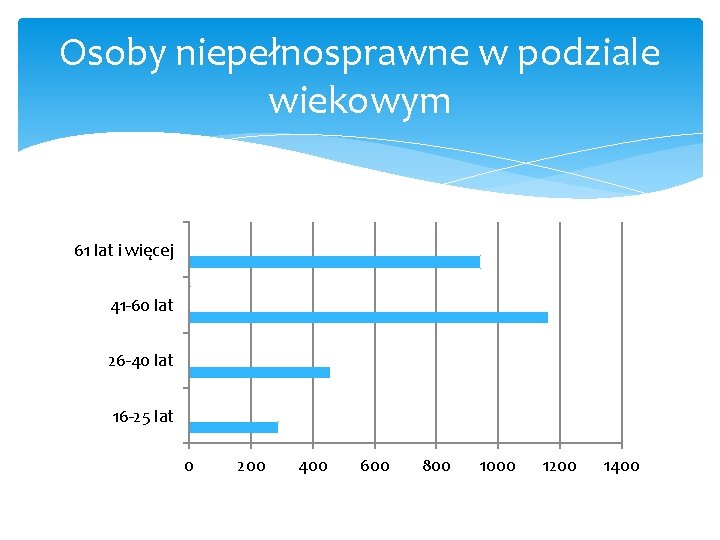 Osoby niepełnosprawne w podziale wiekowym

61 lat i więcej
41-60 lat
26-40 lat
16-25 lat

0
200
400
600
800
1000
1200
1400